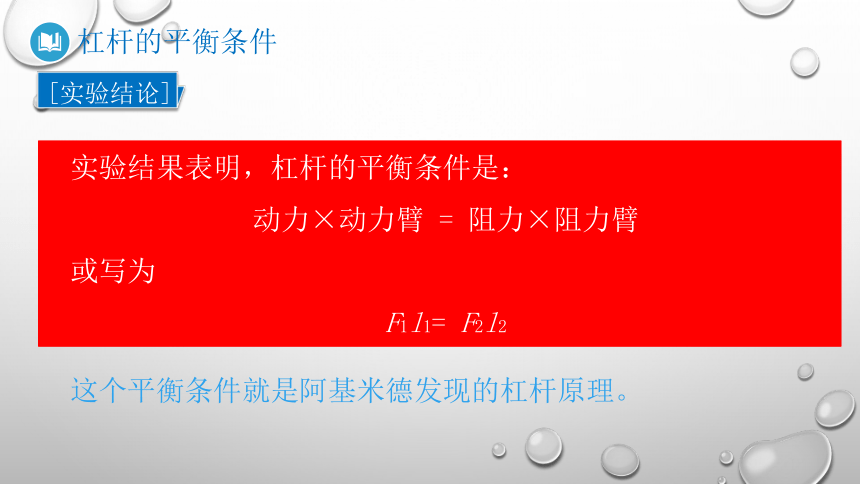 杠杆的平衡条件

[实验结论]

实验结果表明，杠杆的平衡条件是：

动力×动力臂 = 阻力×阻力臂

或写为

$F_1 l_1 = F_2 l_2$

这个平衡条件就是阿基米德发现的杠杆原理。